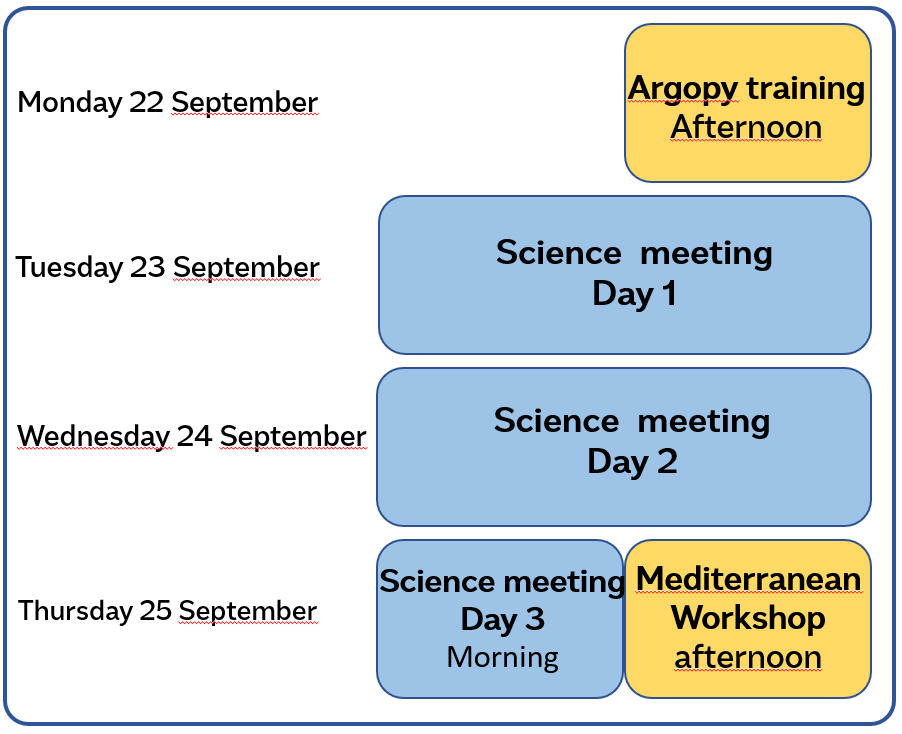 Monday 22 September

Argopy training
Afternoon

Tuesday 23 September

Science meeting
Day 1

Wednesday 24 September

Science meeting
Day 2

Thursday 25 September

Science meeting
Day 3
Morning

Mediterranean
Workshop
afternoon